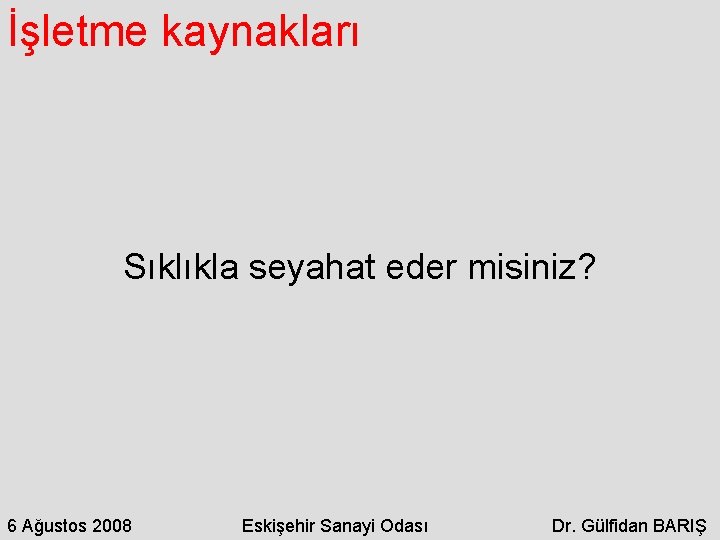 İşletme kaynakları

Sıklıkla seyahat eder misiniz?

6 Ağustos 2008

Eskişehir Sanayi Odası

Dr. Gülfidan BARIŞ